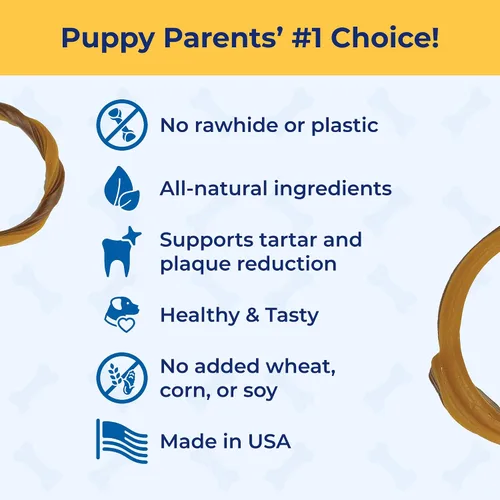 Puppy Parents' #1 Choice!

No rawhide or plastic

All-natural ingredients

Supports tartar and plaque reduction

Healthy & Tasty

No added wheat, corn, or soy

Made in USA